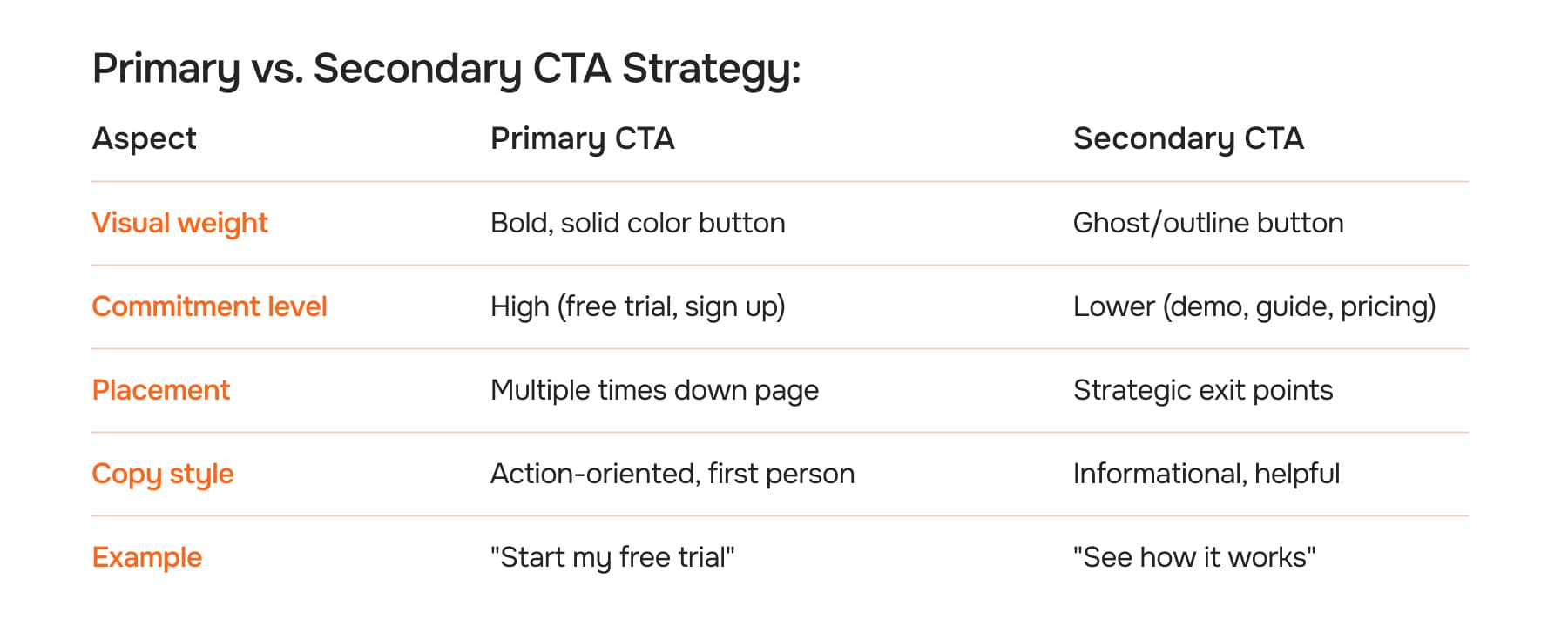 Primary vs. Secondary CTA Strategy:

| Aspect | Primary CTA | Secondary CTA |
|---|---|---|
| Visual weight | Bold, solid color button | Ghost/outline button |
| Commitment level | High (free trial, sign up) | Lower (demo, guide, pricing) |
| Placement | Multiple times down page | Strategic exit points |
| Copy style | Action-oriented, first person | Informational, helpful |
| Example | "Start my free trial" | "See how it works" |